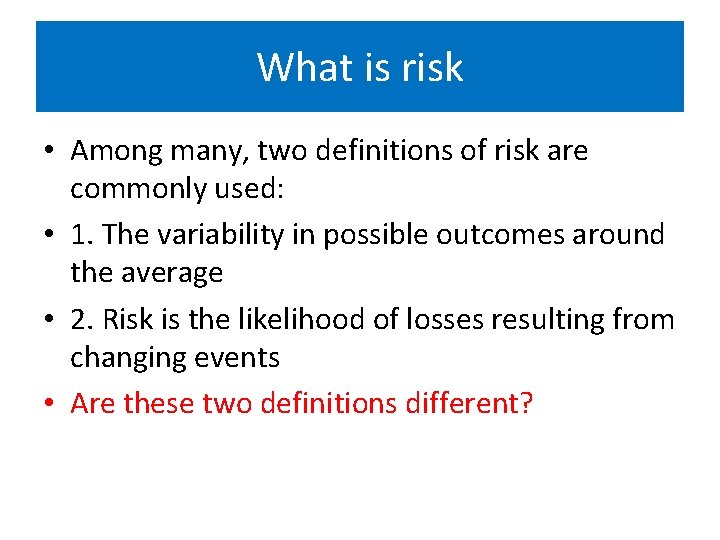 What is risk

• Among many, two definitions of risk are commonly used:
• 1. The variability in possible outcomes around the average
• 2. Risk is the likelihood of losses resulting from changing events
• Are these two definitions different?